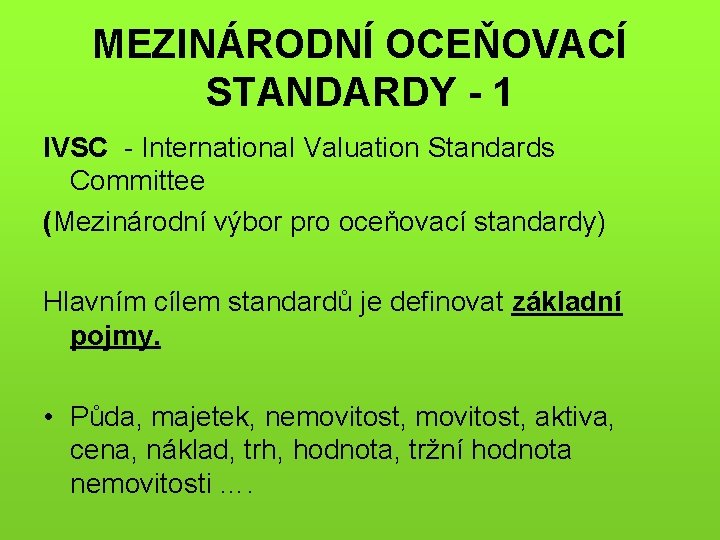 MEZINÁRODNÍ OCEŇOVACÍ STANDARDY - 1

IVSC - International Valuation Standards Committee

(Mezinárodní výbor pro oceňovací standardy)

Hlavním cílem standardů je definovat základní pojmy.

• Půda, majetek, nemovitost, movitost, aktiva, cena, náklad, trh, hodnota, tržní hodnota nemovitosti ….